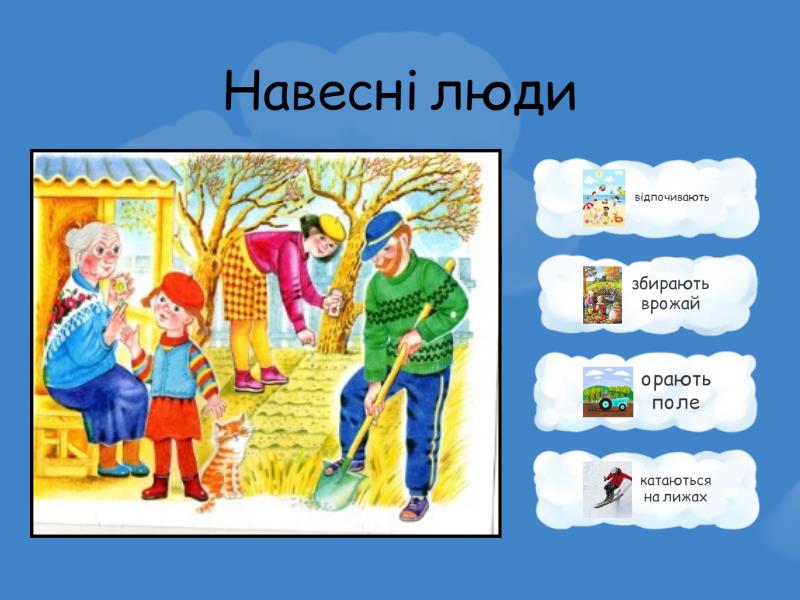 Навесні люди

відпочивають

збирають врожай

орають поле

катаються на лижах